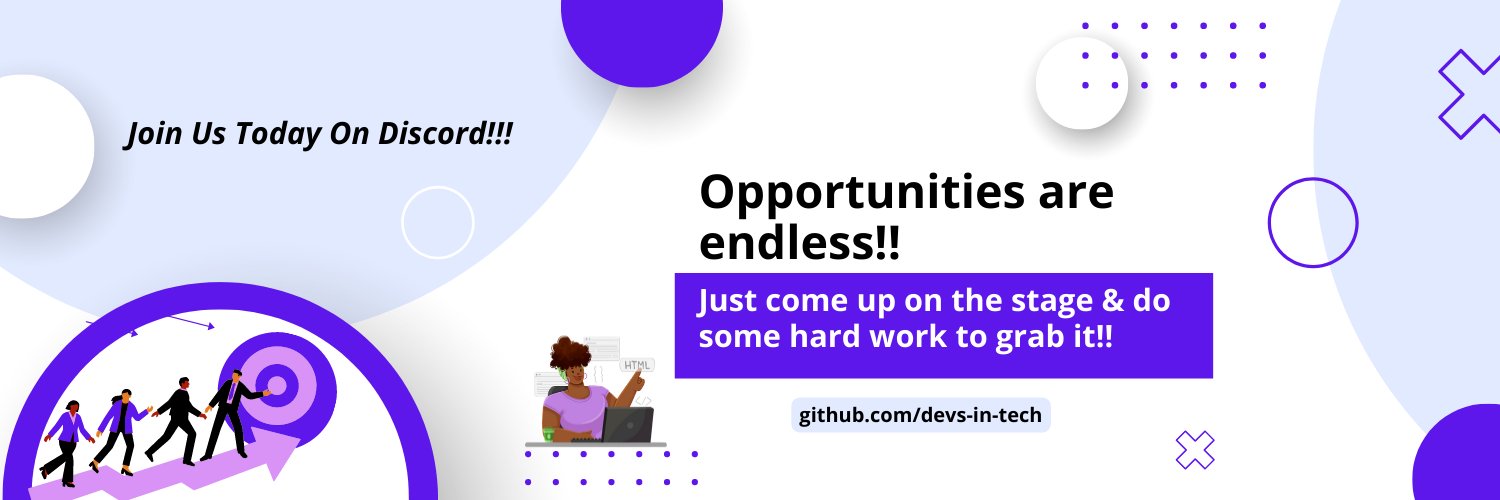 Join Us Today On Discord!!!

Opportunities are endless!!

Just come up on the stage & do some hard work to grab it!!

HTML

github.com/devs-in-tech